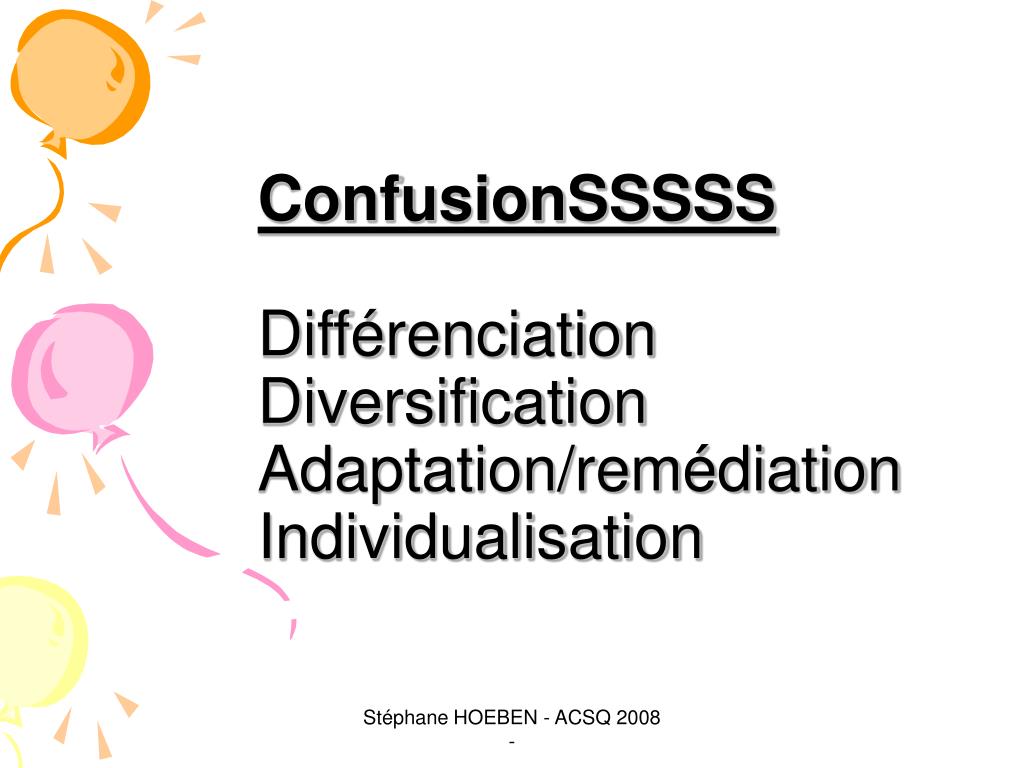 ConfusionSSSSS

Différenciation
Diversification
Adaptation/remédiation
Individualisation

Stéphane HOEBEN - ACSQ 2008
-